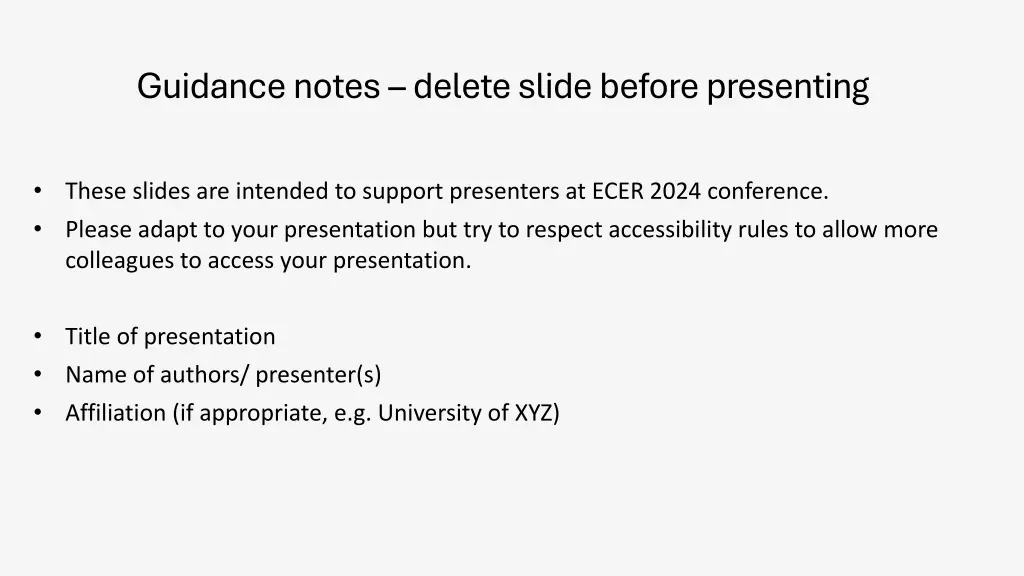 Guidance notes – delete slide before presenting

• These slides are intended to support presenters at ECER 2024 conference.
• Please adapt to your presentation but try to respect accessibility rules to allow more colleagues to access your presentation.

• Title of presentation
• Name of authors/ presenter(s)
• Affiliation (if appropriate, e.g. University of XYZ)